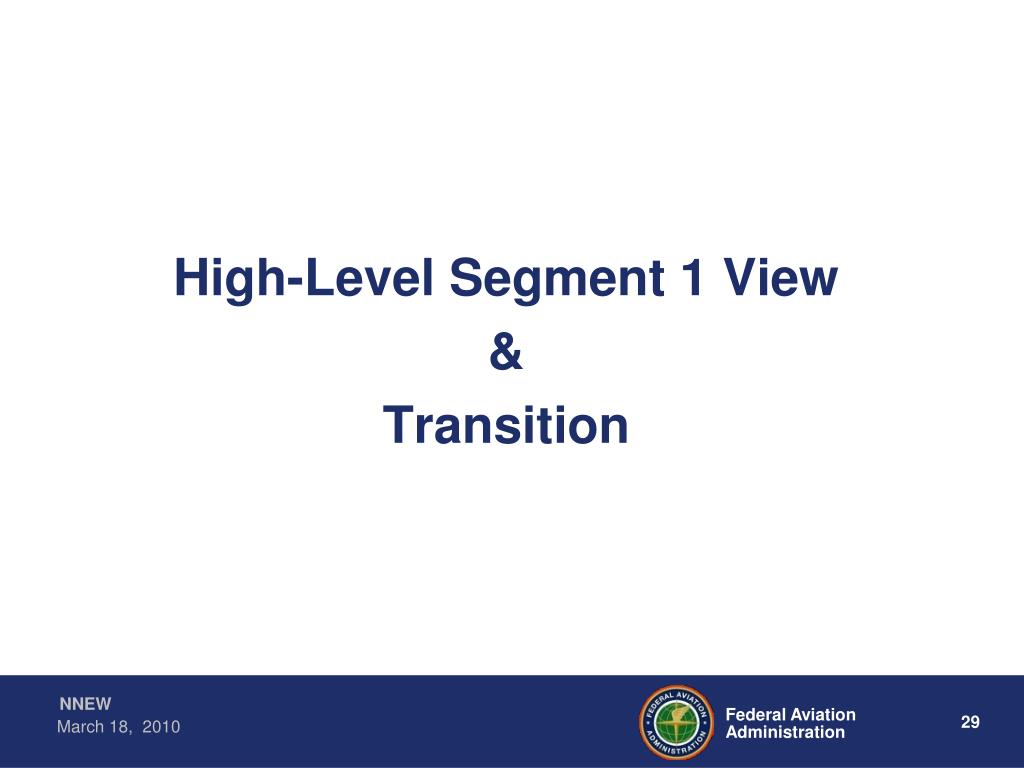 High-Level Segment 1 View
&
Transition

NNEW
March 18, 2010

FEDERAL AVIATION ADMINISTRATION

Federal Aviation Administration

29